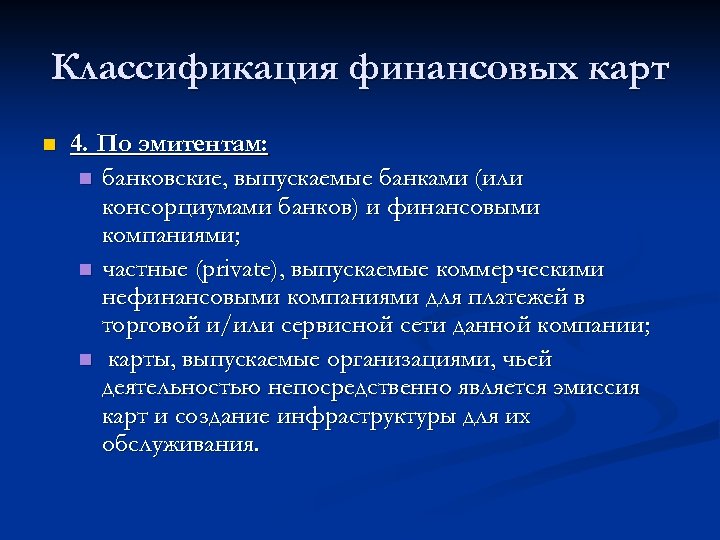 Классификация финансовых карт

4. По эмитентам:

банковские, выпускаемые банками (или консорциумами банков) и финансовыми компаниями;

частные (private), выпускаемые коммерческими нефинансовыми компаниями для платежей в торговой и/или сервисной сети данной компании;

карты, выпускаемые организациями, чьей деятельностью непосредственно является эмиссия карт и создание инфраструктуры для их обслуживания.